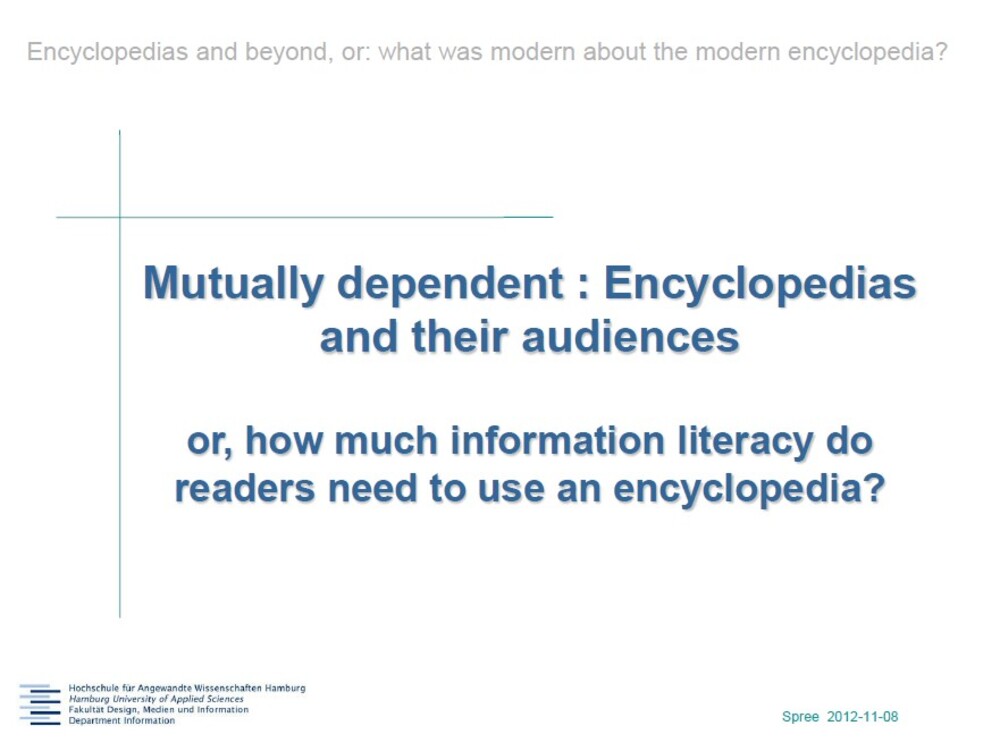 Encyclopedias and beyond, or: what was modern about the modern encyclopedia?

Mutually dependent : Encyclopedias and their audiences

or, how much information literacy do readers need to use an encyclopedia?

Hochschule für Angewandte Wissenschaften Hamburg
Hamburg University of Applied Sciences
Fakultät Design, Medien und Information
Department Information

Spree 2012-11-08